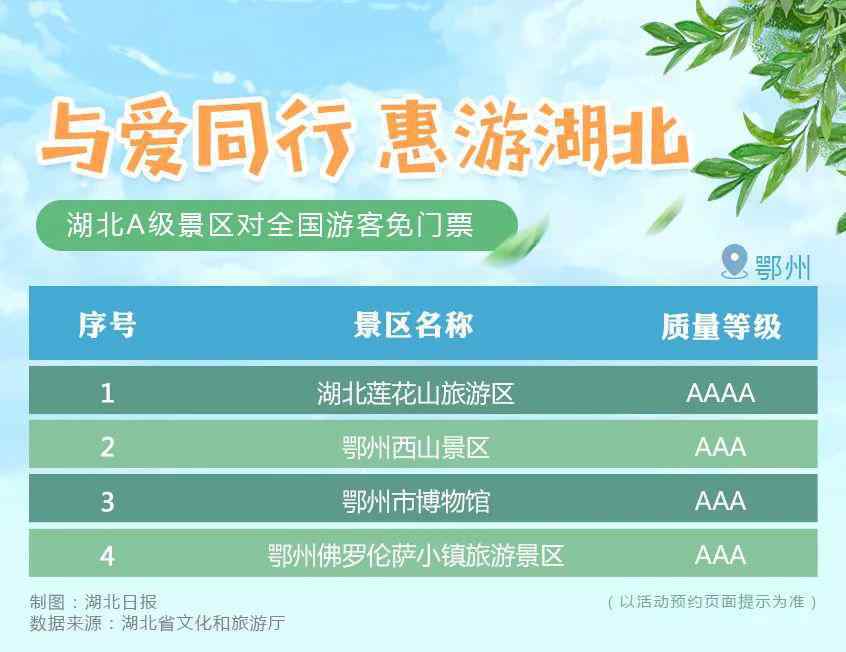 与爱同行 惠游湖北

湖北A级景区对全国游客免门票

鄂州

| 序号 | 景区名称 | 质量等级 |
|---|---|---|
| 1 | 湖北莲花山旅游区 | AAAA |
| 2 | 鄂州西山景区 | AAA |
| 3 | 鄂州市博物馆 | AAA |
| 4 | 鄂州佛罗伦萨小镇旅游景区 | AAA |

制图：湖北日报
数据来源：湖北省文化和旅游厅

（以活动预约页面提示为准）